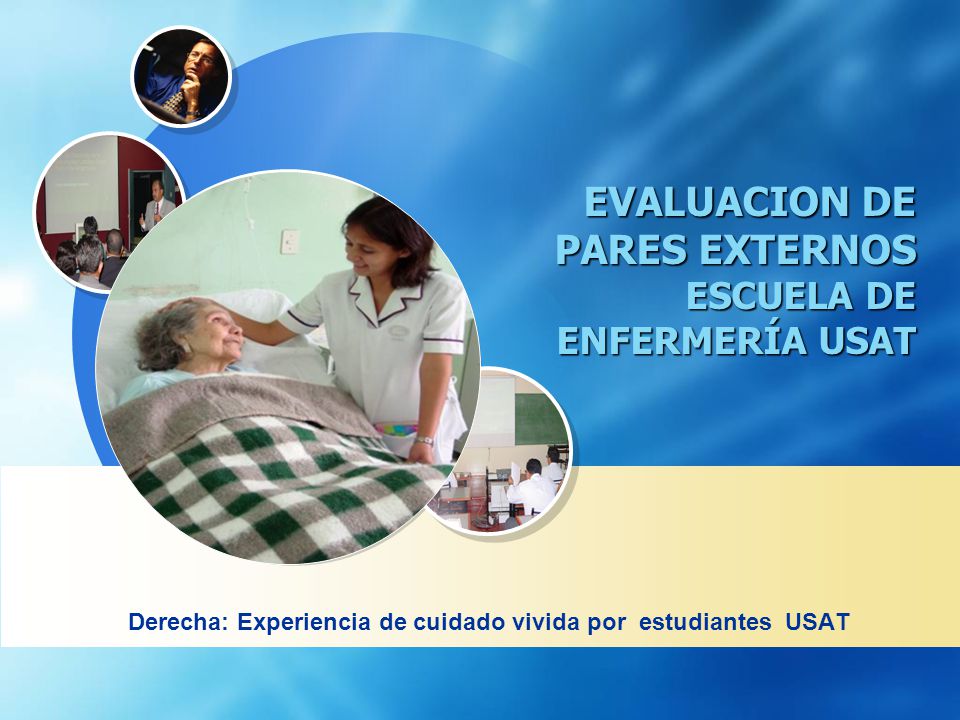 EVALUACION DE PARES EXTERNOS ESCUELA DE ENFERMERÍA USAT

Derecha: Experiencia de cuidado vivida por estudiantes USAT